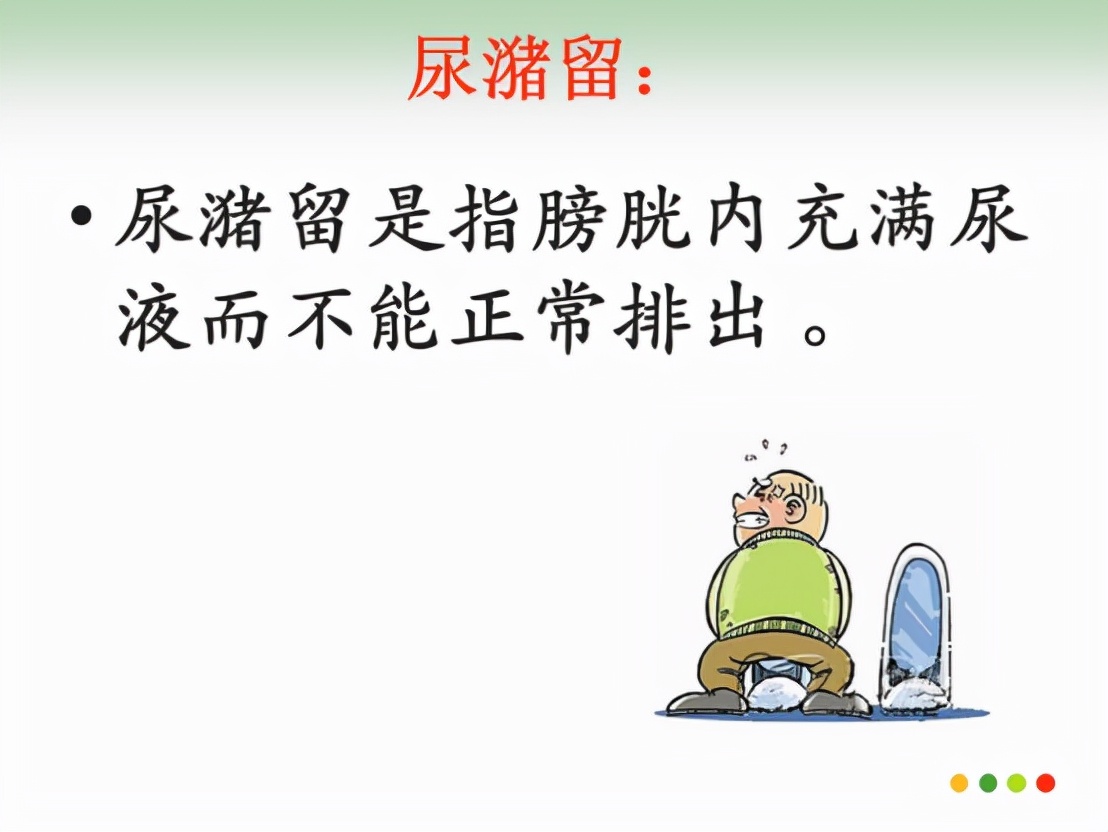 尿潴留：

• 尿潴留是指膀胱内充满尿液而不能正常排出 。